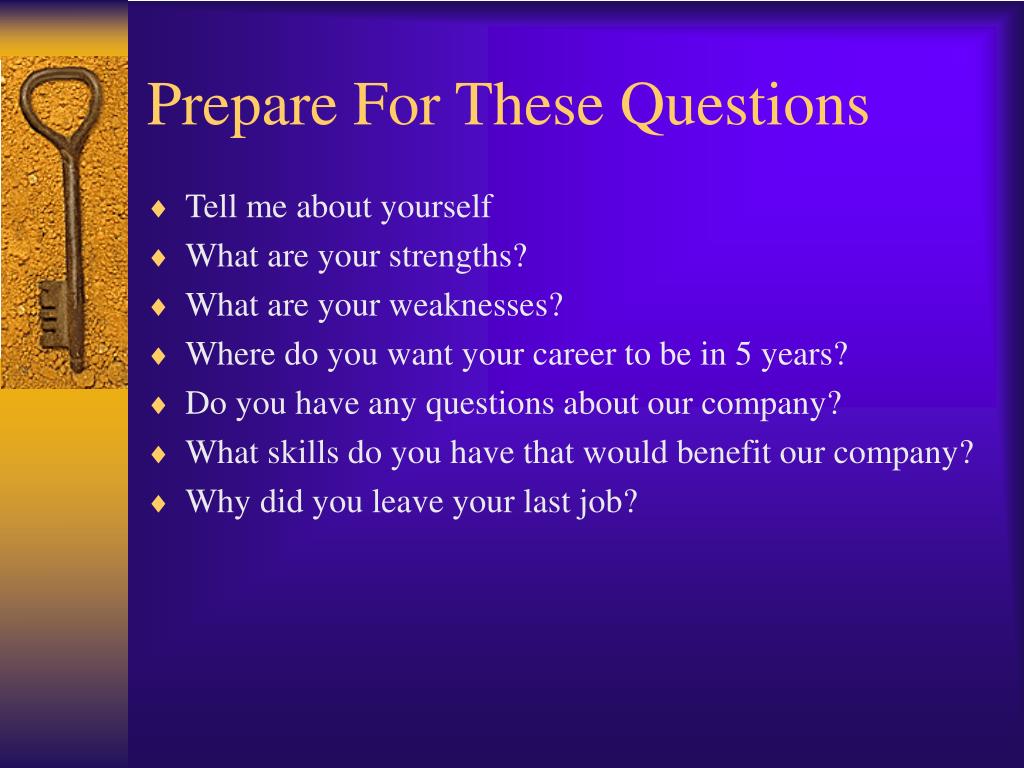 Prepare For These Questions

♦ Tell me about yourself
♦ What are your strengths?
♦ What are your weaknesses?
♦ Where do you want your career to be in 5 years?
♦ Do you have any questions about our company?
♦ What skills do you have that would benefit our company?
♦ Why did you leave your last job?